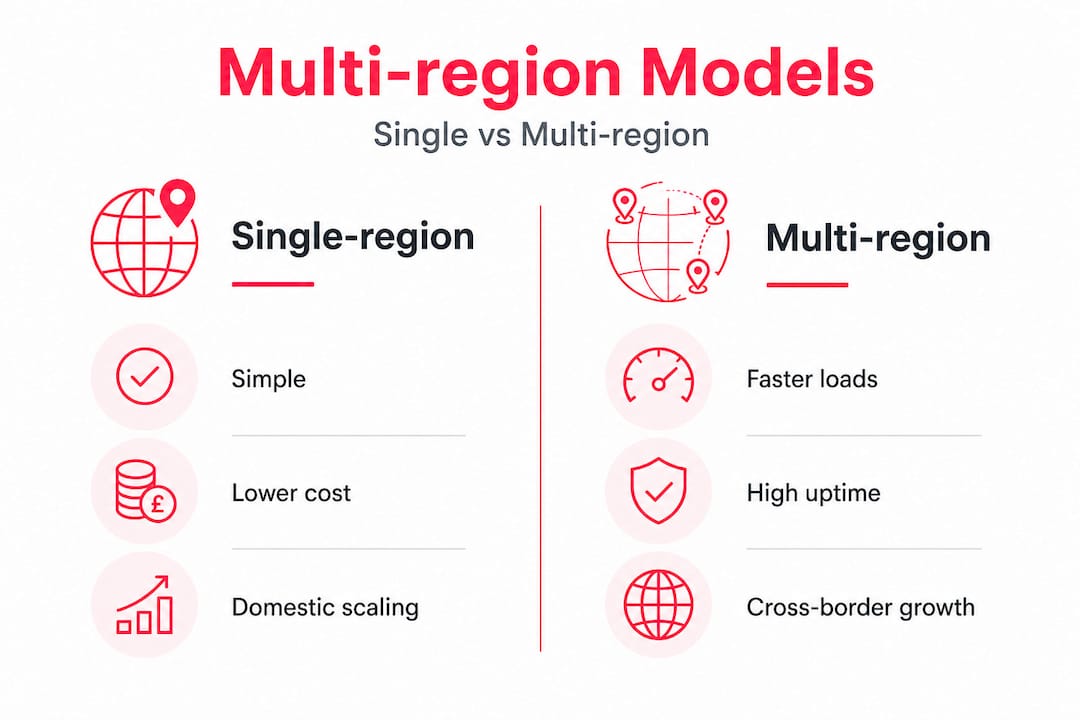 Multi-region Models

Single vs Multi-region

Single-region

Simple

Lower cost

Domestic scaling

Multi-region

Faster loads

High uptime

Cross-border growth